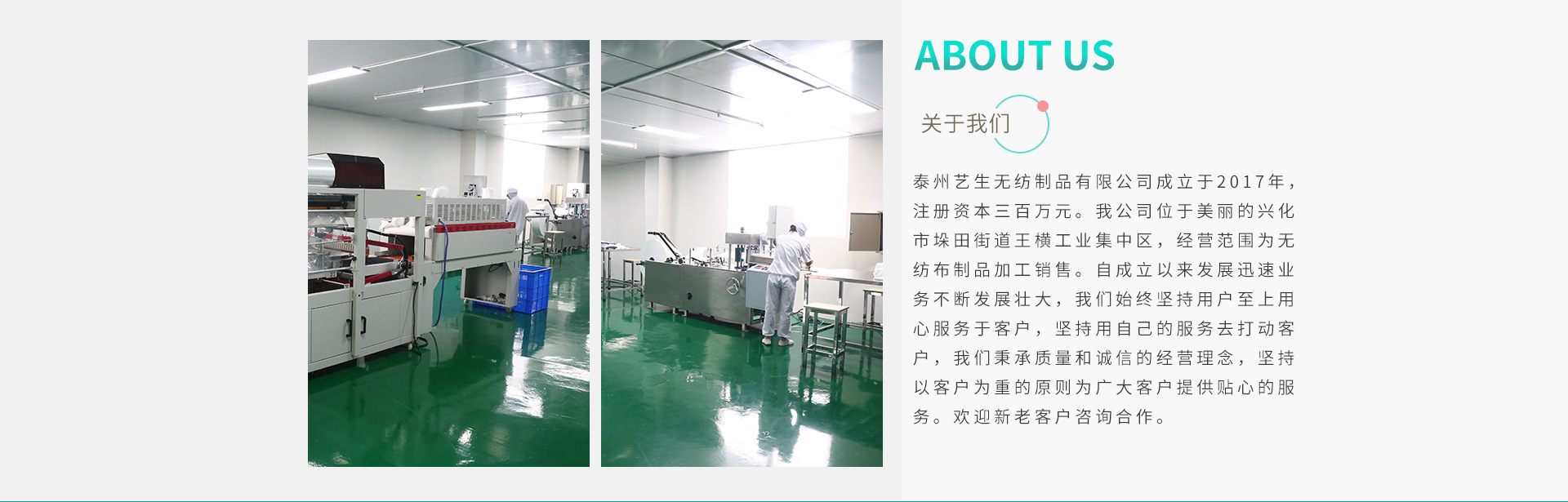 ABOUT US

关于我们

泰州艺生无纺制品有限公司成立于2017年，注册资本三百万元。我公司位于美丽的兴化市垛田街道王横工业集中区，经营范围为无纺布制品加工销售。自成立以来发展迅速业务不断发展壮大，我们始终坚持用户至上用心服务于客户，坚持用自己的服务去打动客户，我们秉承质量和诚信的经营理念，坚持以客户为重的原则为广大客户提供贴心的服务。欢迎新老客户咨询合作。